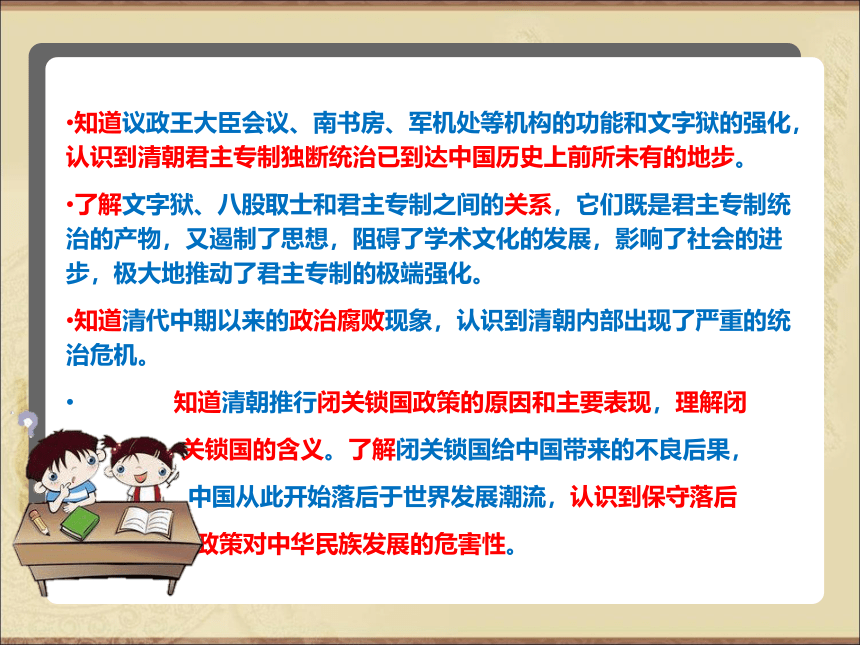 •知道议政王大臣会议、南书房、军机处等机构的功能和文字狱的强化，认识到清朝君主专制独断统治已到达中国历史上前所未有的地步。

•了解文字狱、八股取士和君主专制之间的关系，它们既是君主专制统治的产物，又遏制了思想，阻碍了学术文化的发展，影响了社会的进步，极大地推动了君主专制的极端强化。

•知道清代中期以来的政治腐败现象，认识到清朝内部出现了严重的统治危机。

• 知道清朝推行闭关锁国政策的原因和主要表现，理解闭关锁国的含义。了解闭关锁国给中国带来的不良后果，中国从此开始落后于世界发展潮流，认识到保守落后政策对中华民族发展的危害性。